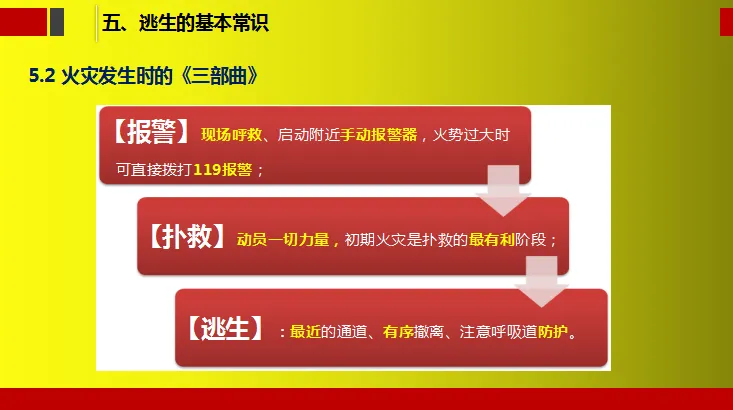 五、逃生的基本常识

5.2 火灾发生时的《三部曲》

【报警】现场呼救、启动附近手动报警器，火势过大时可直接拨打119报警；

【扑救】动员一切力量，初期火灾是扑救的最有利阶段；

【逃生】：最近的通道、有序撤离、注意呼吸道防护。